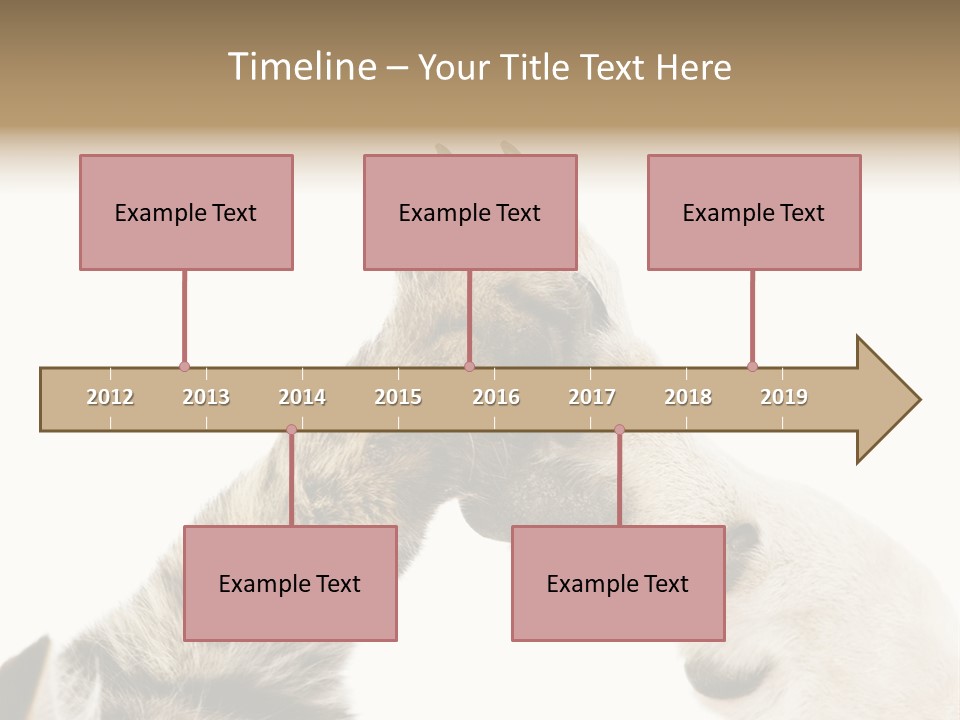 Timeline – Your Title Text Here

Example Text

Example Text

Example Text

2012 2013 2014 2015 2016 2017 2018 2019

Example Text

Example Text